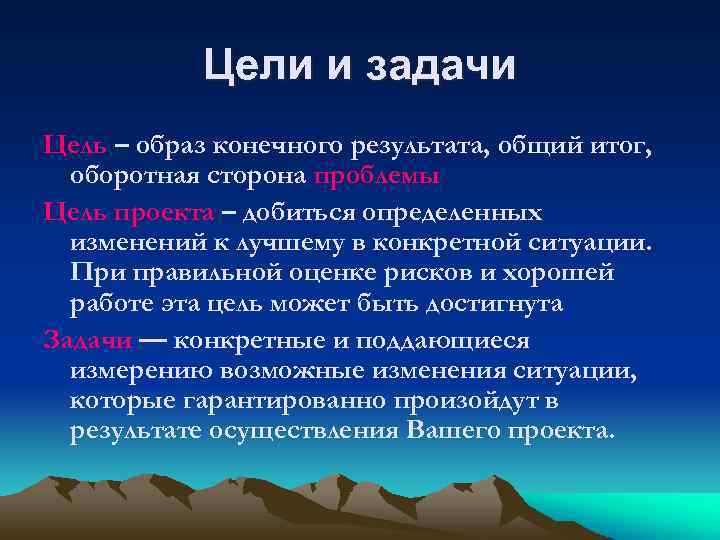 Цели и задачи

Цель – образ конечного результата, общий итог, оборотная сторона проблемы

Цель проекта – добиться определенных изменений к лучшему в конкретной ситуации. При правильной оценке рисков и хорошей работе эта цель может быть достигнута

Задачи — конкретные и поддающиеся измерению возможные изменения ситуации, которые гарантированно произойдут в результате осуществления Вашего проекта.